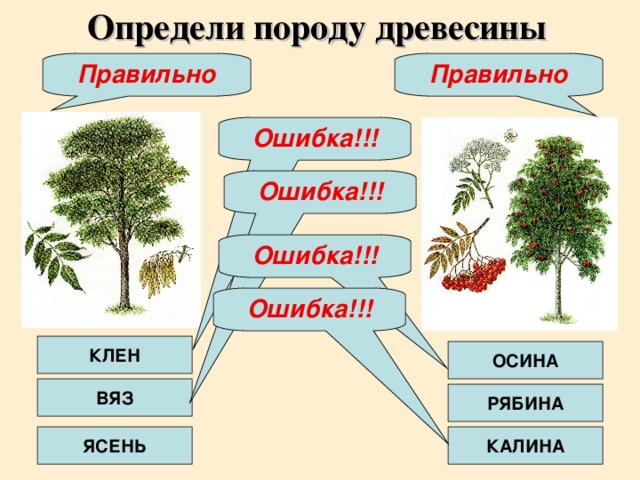 Определи породу древесины

Правильно

Правильно

Ошибка!!!

Ошибка!!!

Ошибка!!!

Ошибка!!!

КЛЕН

ВЯЗ

ЯСЕНЬ

ОСИНА

РЯБИНА

КАЛИНА